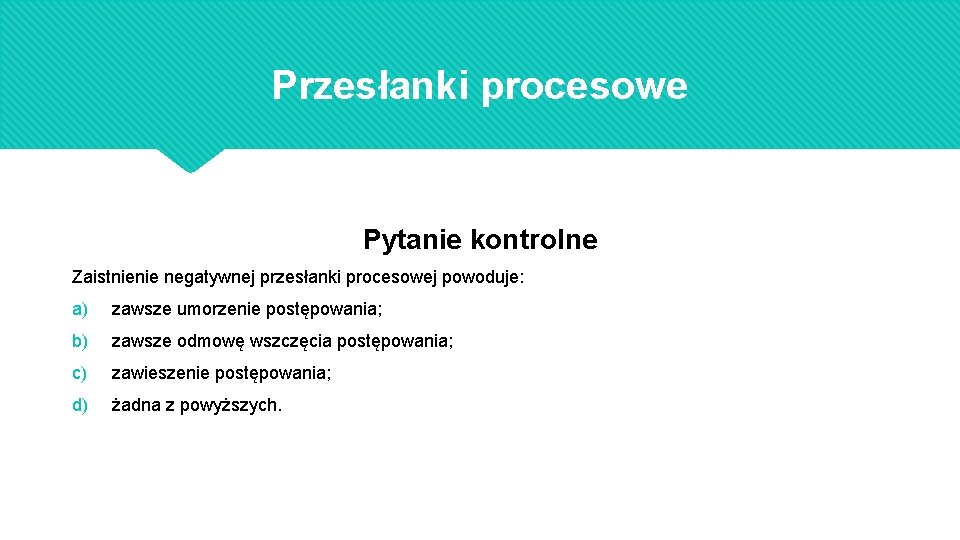 Przesłanki procesowe

Pytanie kontrolne

Zaistnienie negatywnej przesłanki procesowej powoduje:

a) zawsze umorzenie postępowania;

b) zawsze odmowę wszczęcia postępowania;

c) zawieszenie postępowania;

d) żadna z powyższych.